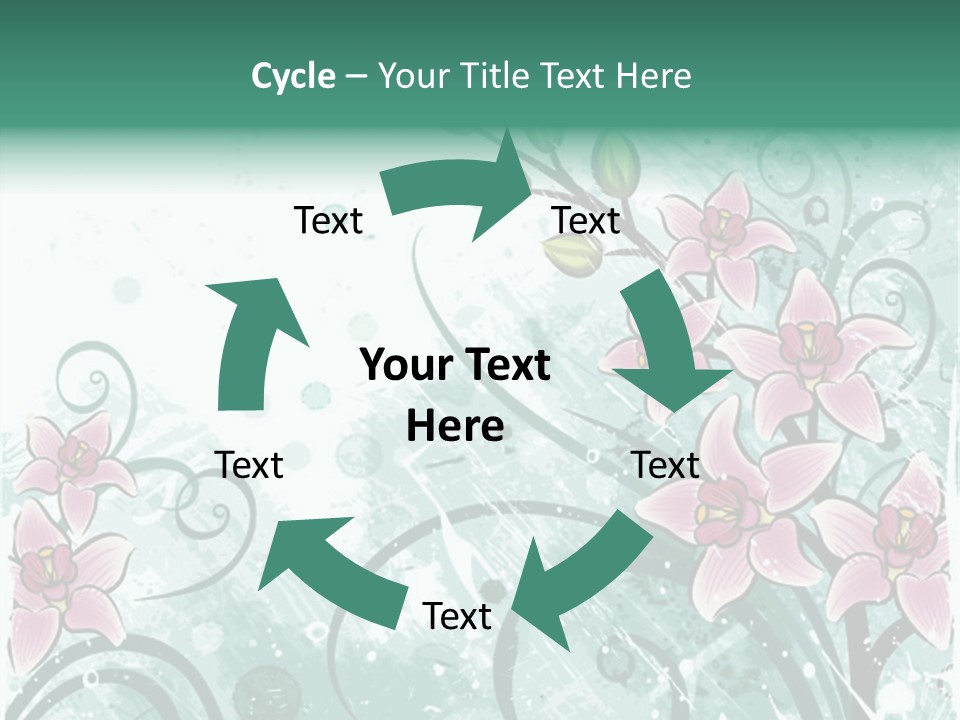 Cycle – Your Title Text Here

Text

Text

Your Text Here

Text

Text

Text